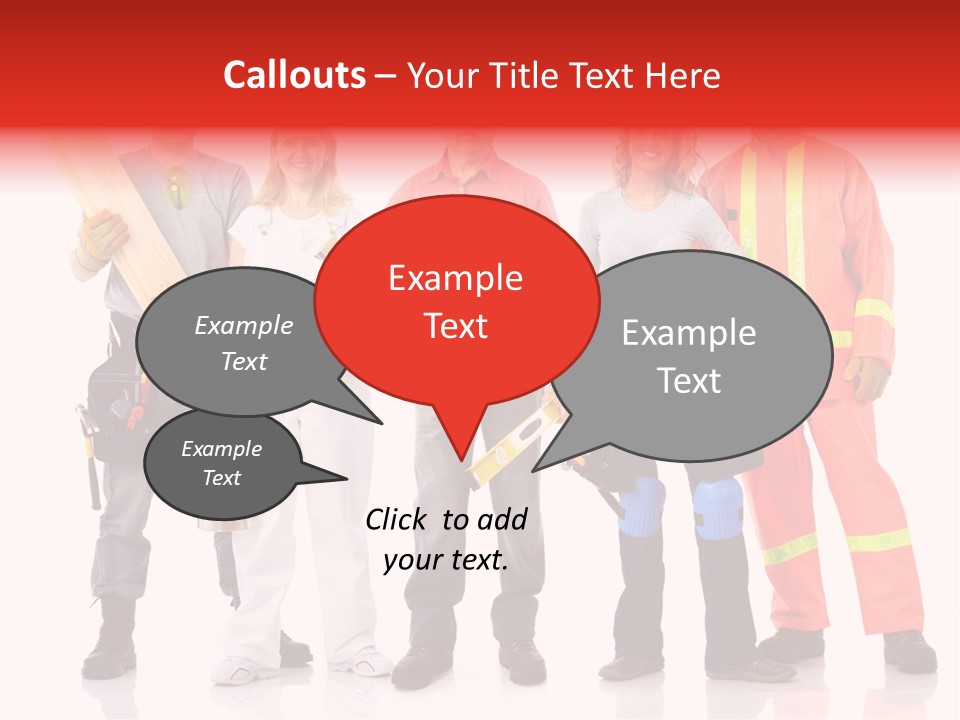 Callouts – Your Title Text Here

Example Text

Example Text

Example Text

Example Text

Click to add your text.